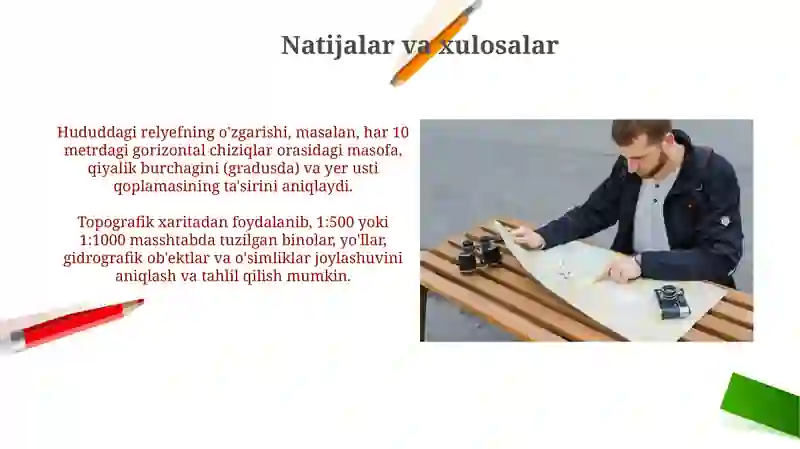 Natijalar va xulosalar

Hududdagi relyefning o'zgarishi, masalan, har 10 metrdagi gorizontal chiziqlar orasidagi masofa, qiyalik burchagini (gradusda) va yer usti qoplamasining ta'sirini aniqlaydi.

Topografik xaritadan foydalanib, 1:500 yoki 1:1000 masshtabda tuzilgan binolar, yo'llar, gidrografik ob'ektlar va o'simliklar joylashuvini aniqlash va tahlil qilish mumkin.